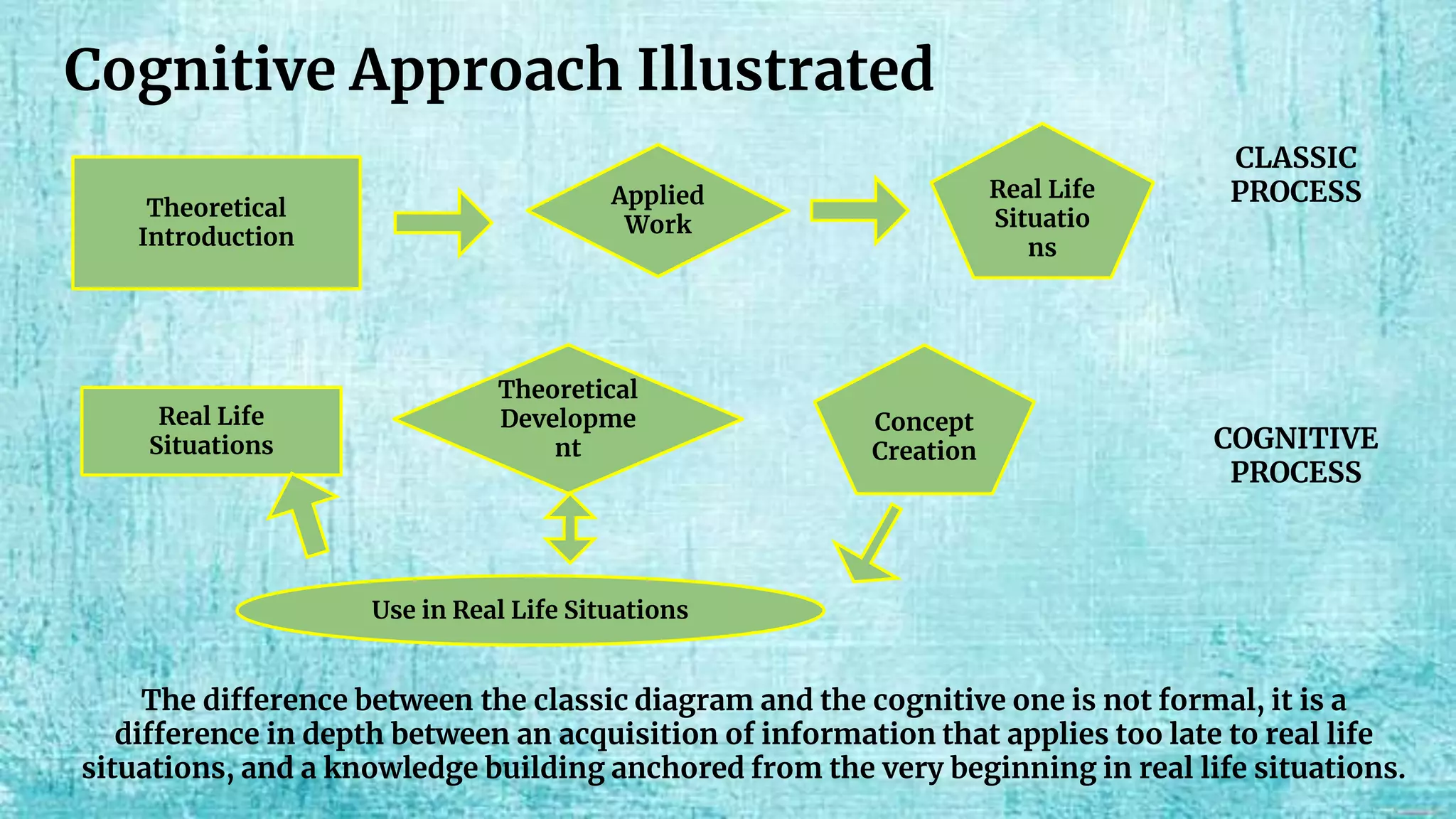 Cognitive Approach Illustrated

Theoretical Introduction

Applied Work

Real Life Situatio ns

CLASSIC PROCESS

Real Life Situations

Theoretical Developme nt

Concept Creation

COGNITIVE PROCESS

Use in Real Life Situations

The difference between the classic diagram and the cognitive one is not formal, it is a difference in depth between an acquisition of information that applies too late to real life situations, and a knowledge building anchored from the very beginning in real life situations.